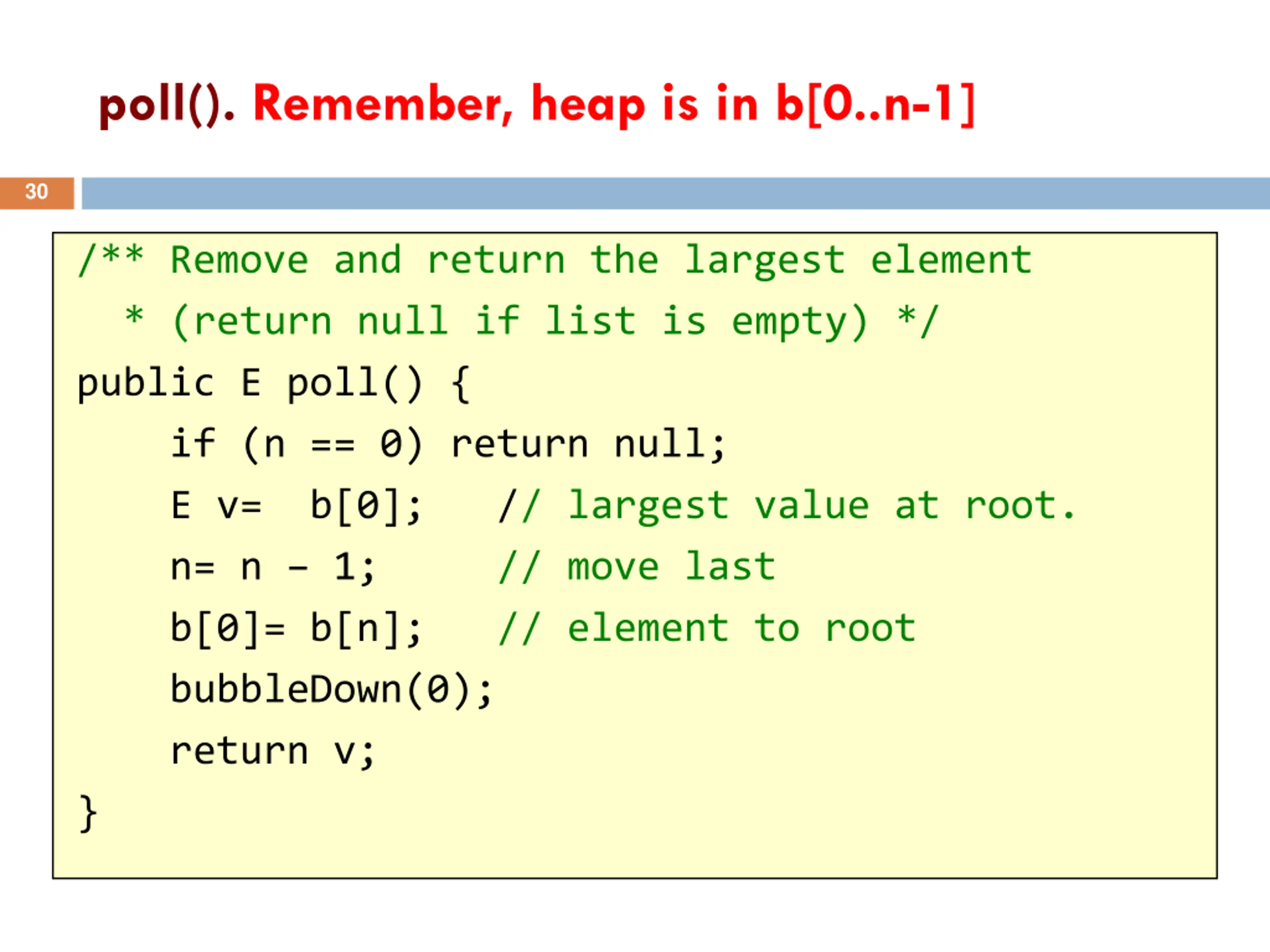 poll(). Remember, heap is in b[0..n-1]

30

/** Remove and return the largest element
  * (return null if list is empty) */
public E poll() {
    if (n == 0) return null;
    E v=  b[0];    // largest value at root.
    n= n – 1;      // move last
    b[0]= b[n];    // element to root
    bubbleDown(0);
    return v;
}